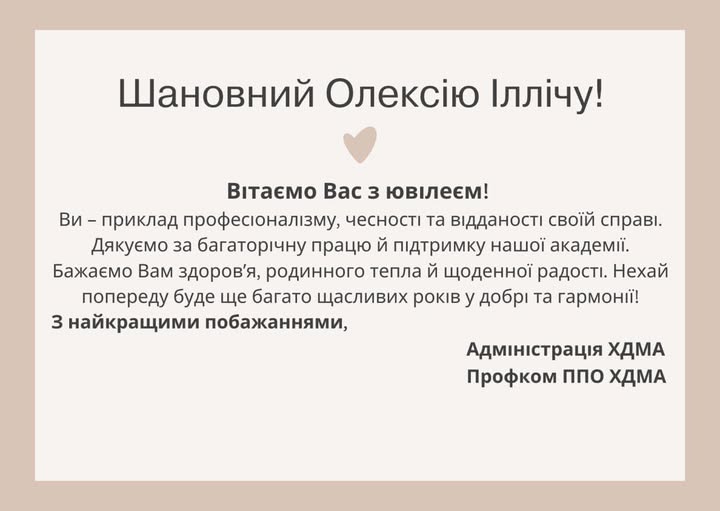 Шановний Олексію Іллічу!

Вітаємо Вас з ювілеєм!
Ви – приклад професіоналізму, чесності та відданості своїй справі. Дякуємо за багаторічну працю й підтримку нашої академії. Бажаємо Вам здоров'я, родинного тепла й щоденної радості. Нехай попереду буде ще багато щасливих років у добрі та гармонії!
З найкращими побажаннями,

Адміністрація ХДМА
Профком ППО ХДМА